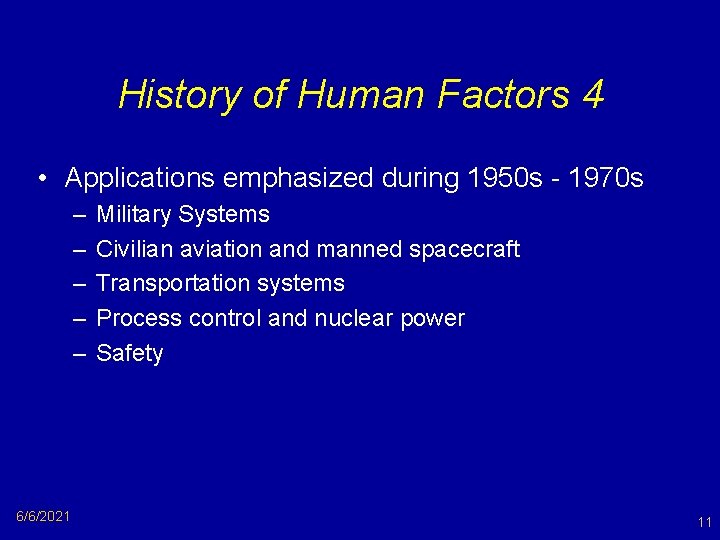 History of Human Factors 4

• Applications emphasized during 1950s - 1970s
– Military Systems
– Civilian aviation and manned spacecraft
– Transportation systems
– Process control and nuclear power
– Safety

6/6/2021

11